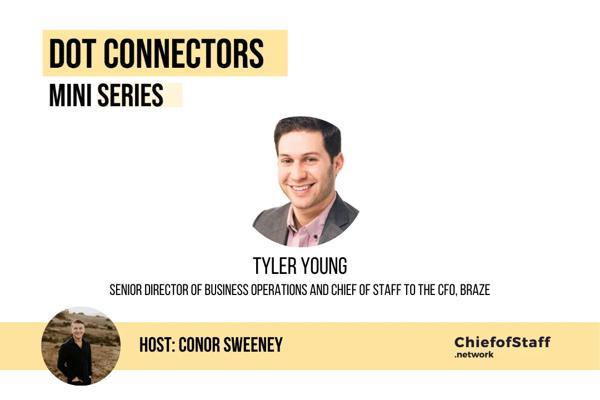 DOT CONNECTORS
MINI SERIES

TYLER YOUNG
SENIOR DIRECTOR OF BUSINESS OPERATIONS AND CHIEF OF STAFF TO THE CFO, BRAZE

HOST: CONOR SWEENEY

ChiefofStaff
.network